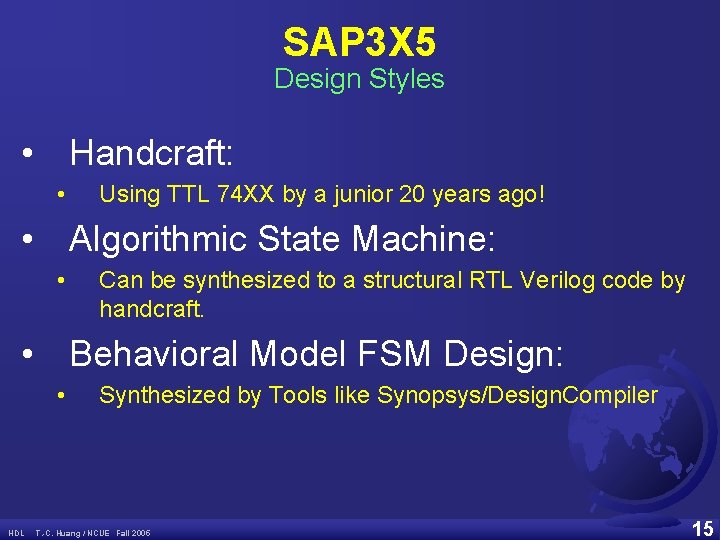 SAP3X5
Design Styles

• Handcraft:
  • Using TTL 74XX by a junior 20 years ago!
• Algorithmic State Machine:
  • Can be synthesized to a structural RTL Verilog code by handcraft.
• Behavioral Model FSM Design:
  • Synthesized by Tools like Synopsys/DesignCompiler

HDL T.C. Huang / NCUE Fall 2005
15